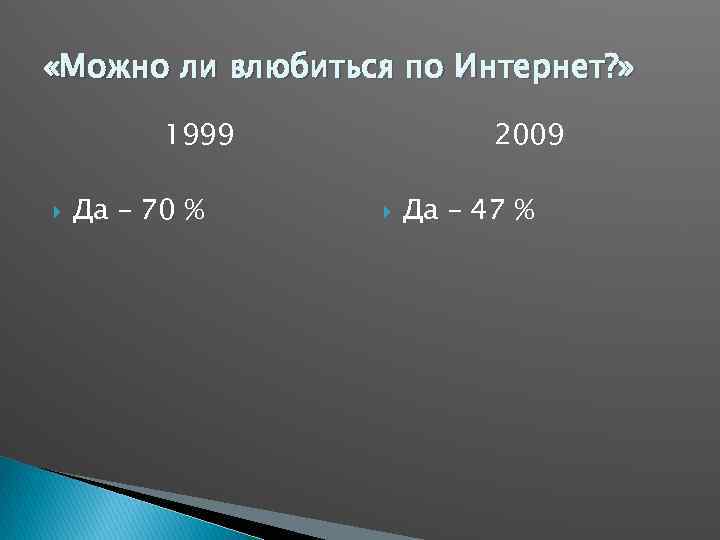 «Можно ли влюбиться по Интернет?»

1999

Да – 70 %

2009

Да – 47 %